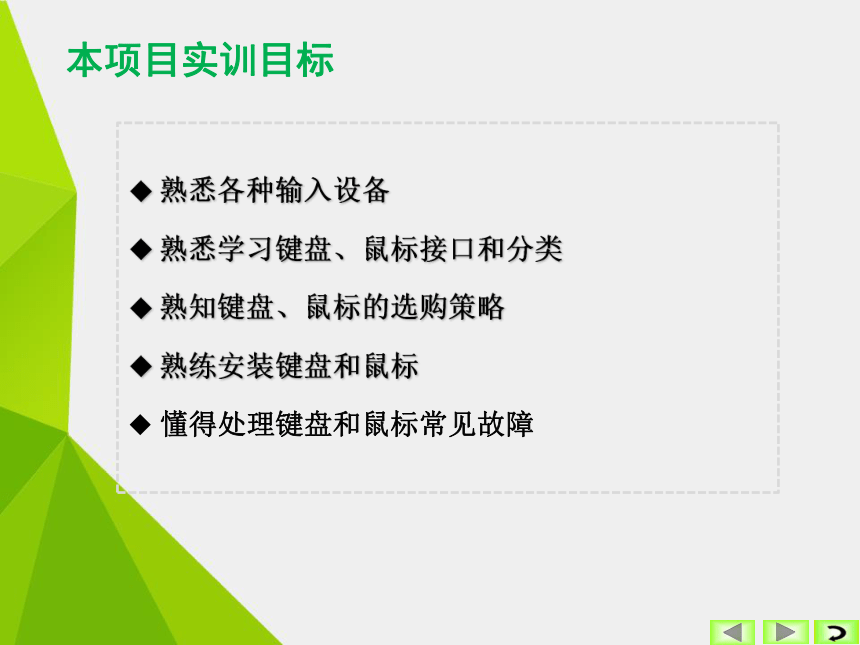 本项目实训目标

◆ 熟悉各种输入设备

◆ 熟悉学习键盘、鼠标接口和分类

◆ 熟知键盘、鼠标的选购策略

◆ 熟练安装键盘和鼠标

◆ 懂得处理键盘和鼠标常见故障